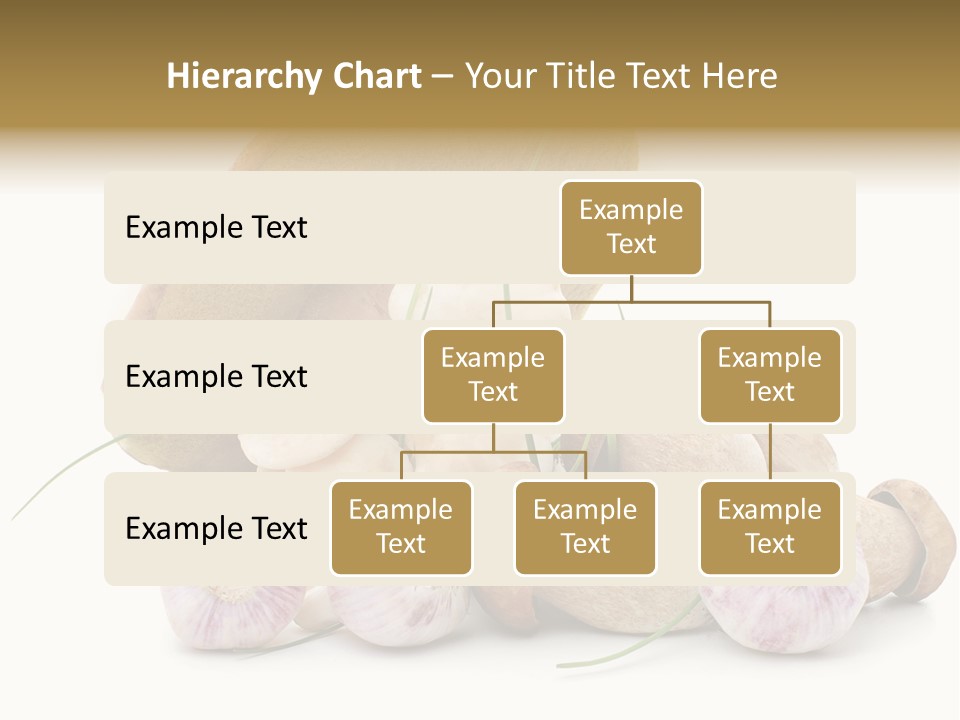 Hierarchy Chart – Your Title Text Here

Example Text

Example Text

Example Text

Example Text

Example Text

Example Text

Example Text

Example Text

Example Text